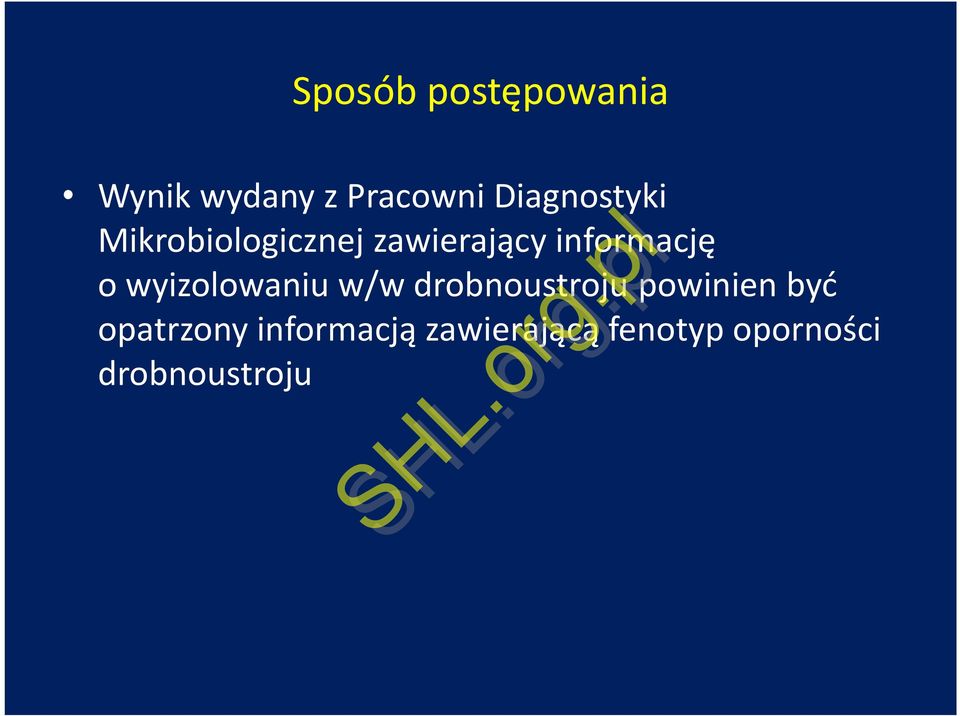 Sposób postępowania

• Wynik wydany z Pracowni Diagnostyki Mikrobiologicznej zawierający informację o wyizolowaniu w/w drobnoustroju powinien być opatrzony informacją zawierającą fenotyp oporności drobnoustroju

SHL.org.pl